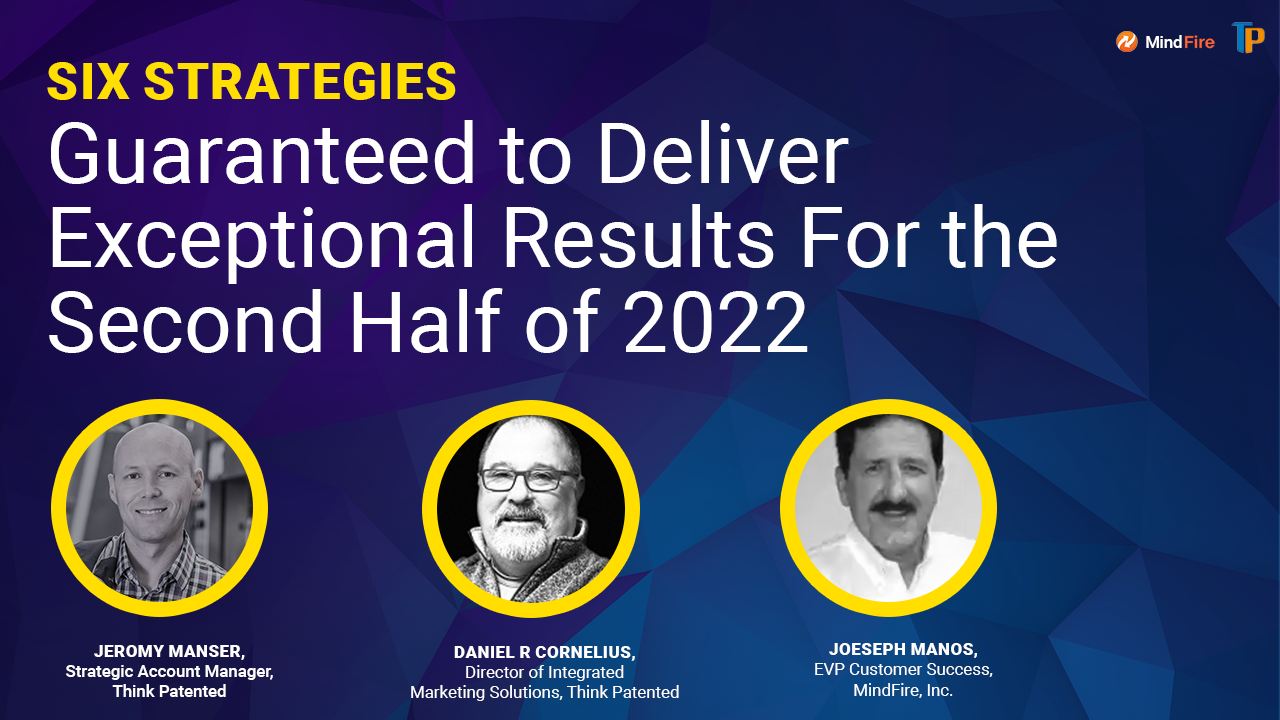 MindFire

TP

SIX STRATEGIES

Guaranteed to Deliver Exceptional Results For the Second Half of 2022

JEROMY MANSER,
Strategic Account Manager,
Think Patented

DANIEL R CORNELIUS,
Director of Integrated
Marketing Solutions, Think Patented

JOESEPH MANOS,
EVP Customer Success,
MindFire, Inc.